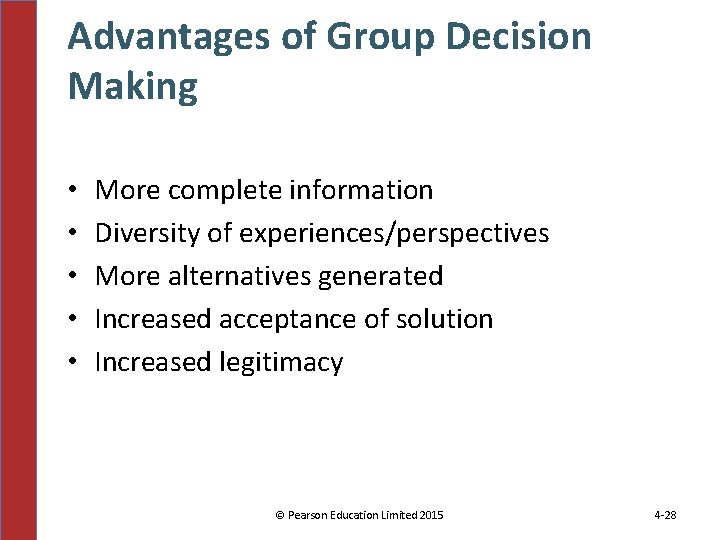 Advantages of Group Decision Making

• More complete information
• Diversity of experiences/perspectives
• More alternatives generated
• Increased acceptance of solution
• Increased legitimacy

© Pearson Education Limited 2015

4-28